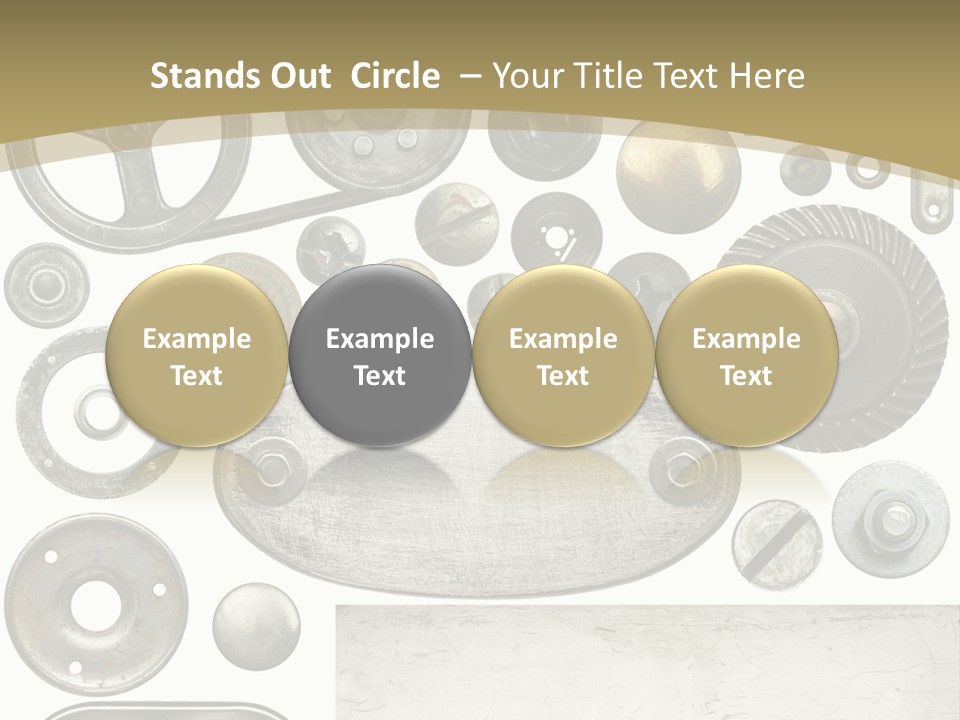 Stands Out Circle – Your Title Text Here

Example Text

Example Text

Example Text

Example Text